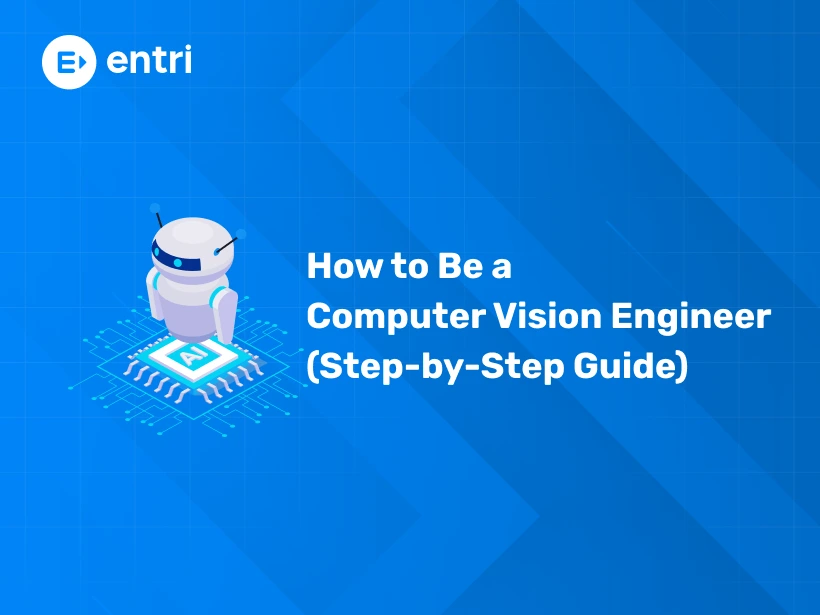 entri

AI

How to Be a
Computer Vision Engineer
(Step-by-Step Guide)